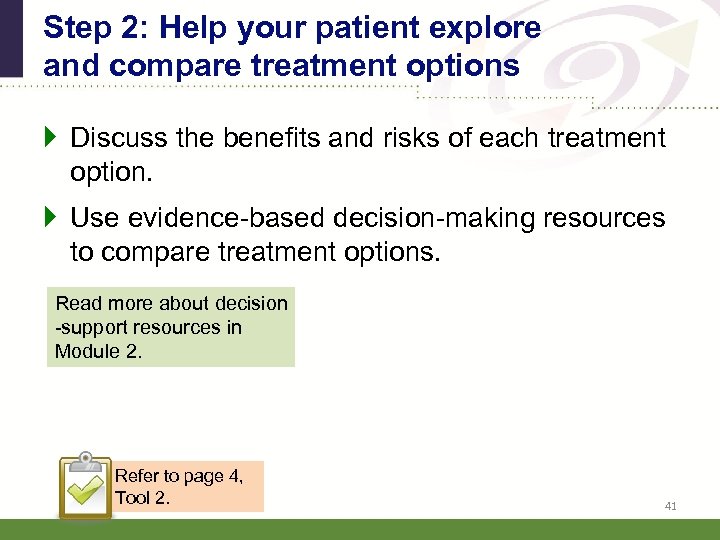 Step 2: Help your patient explore and compare treatment options

Discuss the benefits and risks of each treatment option.

Use evidence-based decision-making resources to compare treatment options.

Read more about decision -support resources in Module 2.

Refer to page 4, Tool 2.

41